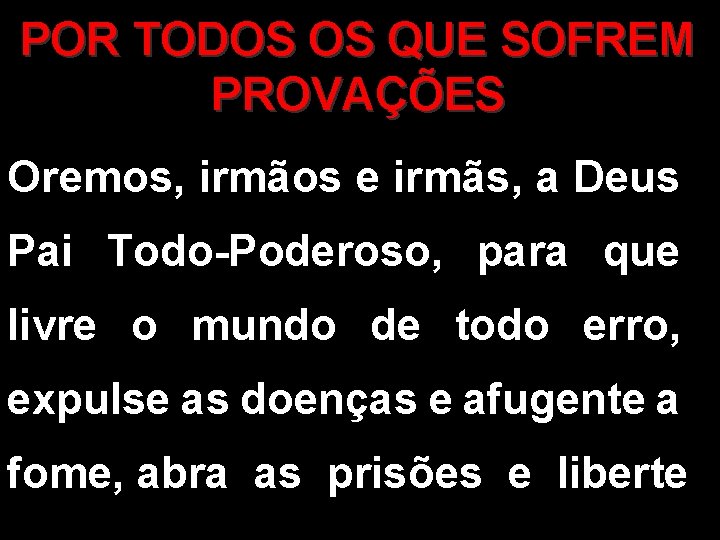 POR TODOS OS QUE SOFREM PROVAÇÕES

Oremos, irmãos e irmãs, a Deus Pai Todo-Poderoso, para que livre o mundo de todo erro, expulse as doenças e afugente a fome, abra as prisões e liberte